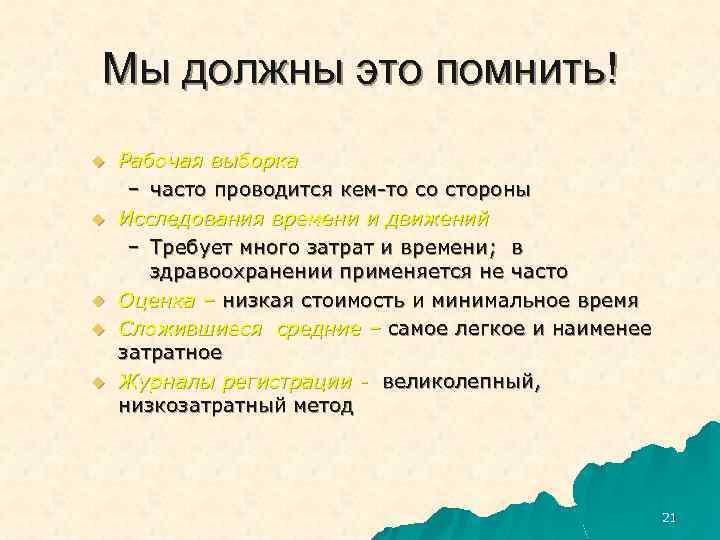 Мы должны это помнить!

Рабочая выборка
– часто проводится кем-то со стороны

Исследования времени и движений
– Требует много затрат и времени; в здравоохранении применяется не часто

Оценка – низкая стоимость и минимальное время

Сложившиеся средние – самое легкое и наименее затратное

Журналы регистрации - великолепный, низкозатратный метод

21